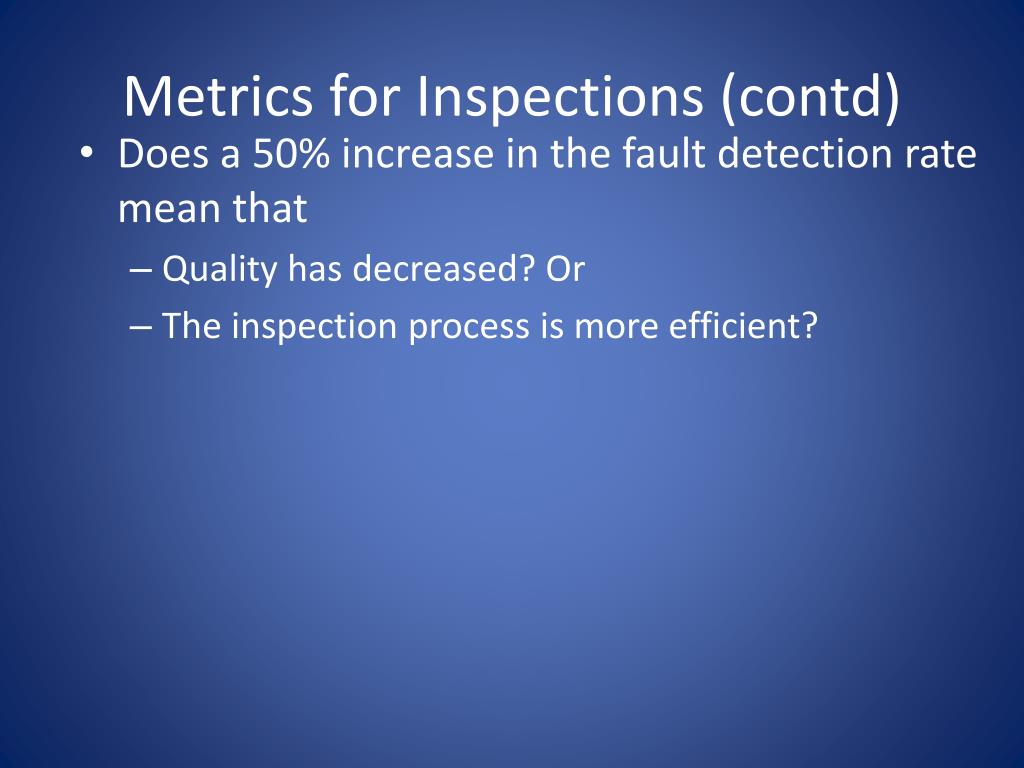 Metrics for Inspections (contd)

• Does a 50% increase in the fault detection rate mean that

– Quality has decreased? Or

– The inspection process is more efficient?